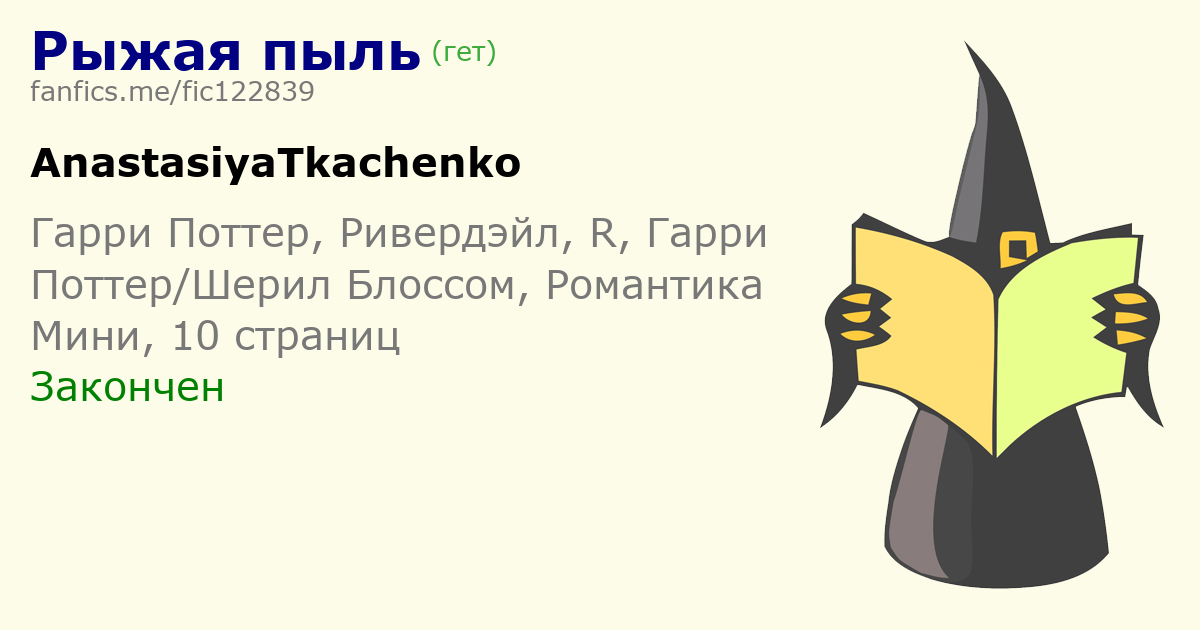 Рыжая пыль (гет)
fanfics.me/fic122839

AnastasiyaTkachenko

Гарри Поттер, Ривердэйл, R, Гарри Поттер/Шерил Блоссом, Романтика
Мини, 10 страниц
Закончен